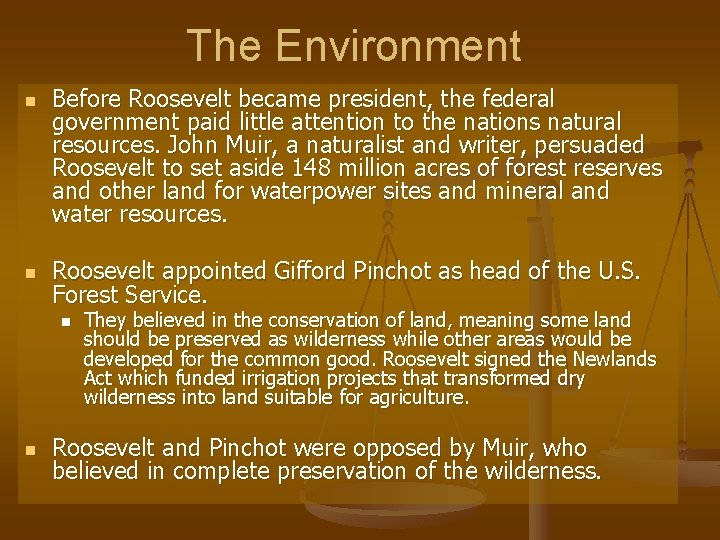 The Environment

Before Roosevelt became president, the federal government paid little attention to the nations natural resources. John Muir, a naturalist and writer, persuaded Roosevelt to set aside 148 million acres of forest reserves and other land for waterpower sites and mineral and water resources.

Roosevelt appointed Gifford Pinchot as head of the U.S. Forest Service.

They believed in the conservation of land, meaning some land should be preserved as wilderness while other areas would be developed for the common good. Roosevelt signed the Newlands Act which funded irrigation projects that transformed dry wilderness into land suitable for agriculture.

Roosevelt and Pinchot were opposed by Muir, who believed in complete preservation of the wilderness.